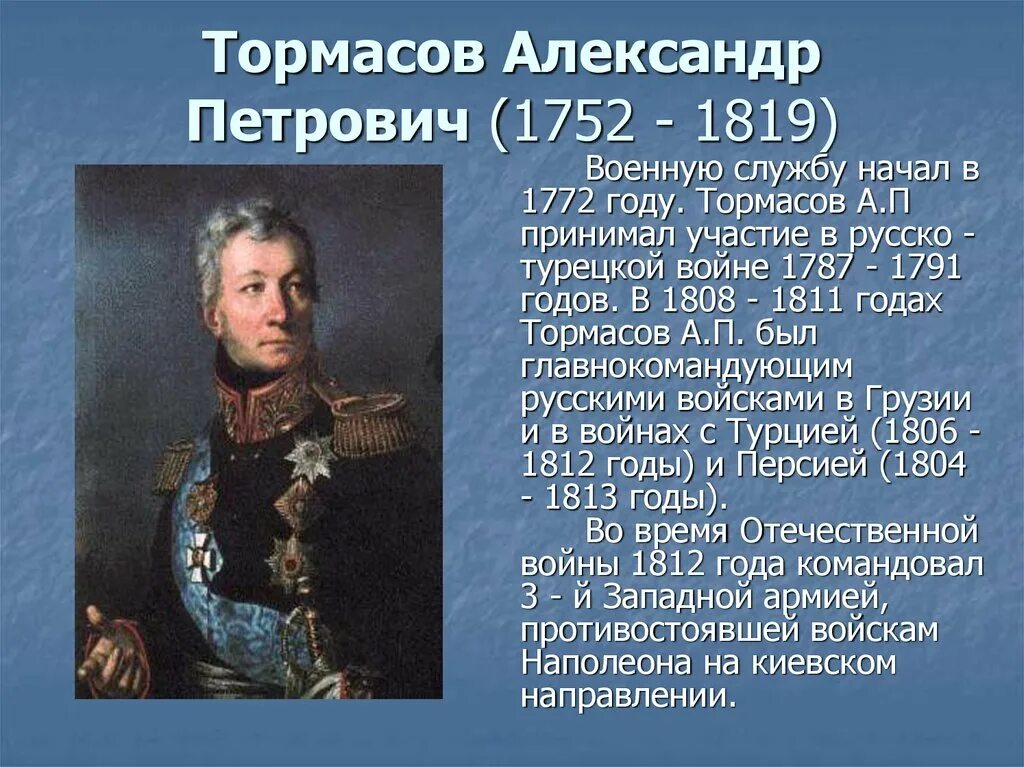 Тормасов Александр Петрович (1752 - 1819)

Военную службу начал в 1772 году. Тормасов А.П принимал участие в русско - турецкой войне 1787 - 1791 годов. В 1808 - 1811 годах Тормасов А.П. был главнокомандующим русскими войсками в Грузии и в войнах с Турцией (1806 - 1812 годы) и Персией (1804 - 1813 годы).

Во время Отечественной войны 1812 года командовал 3 - й Западной армией, противостоявшей войскам Наполеона на киевском направлении.